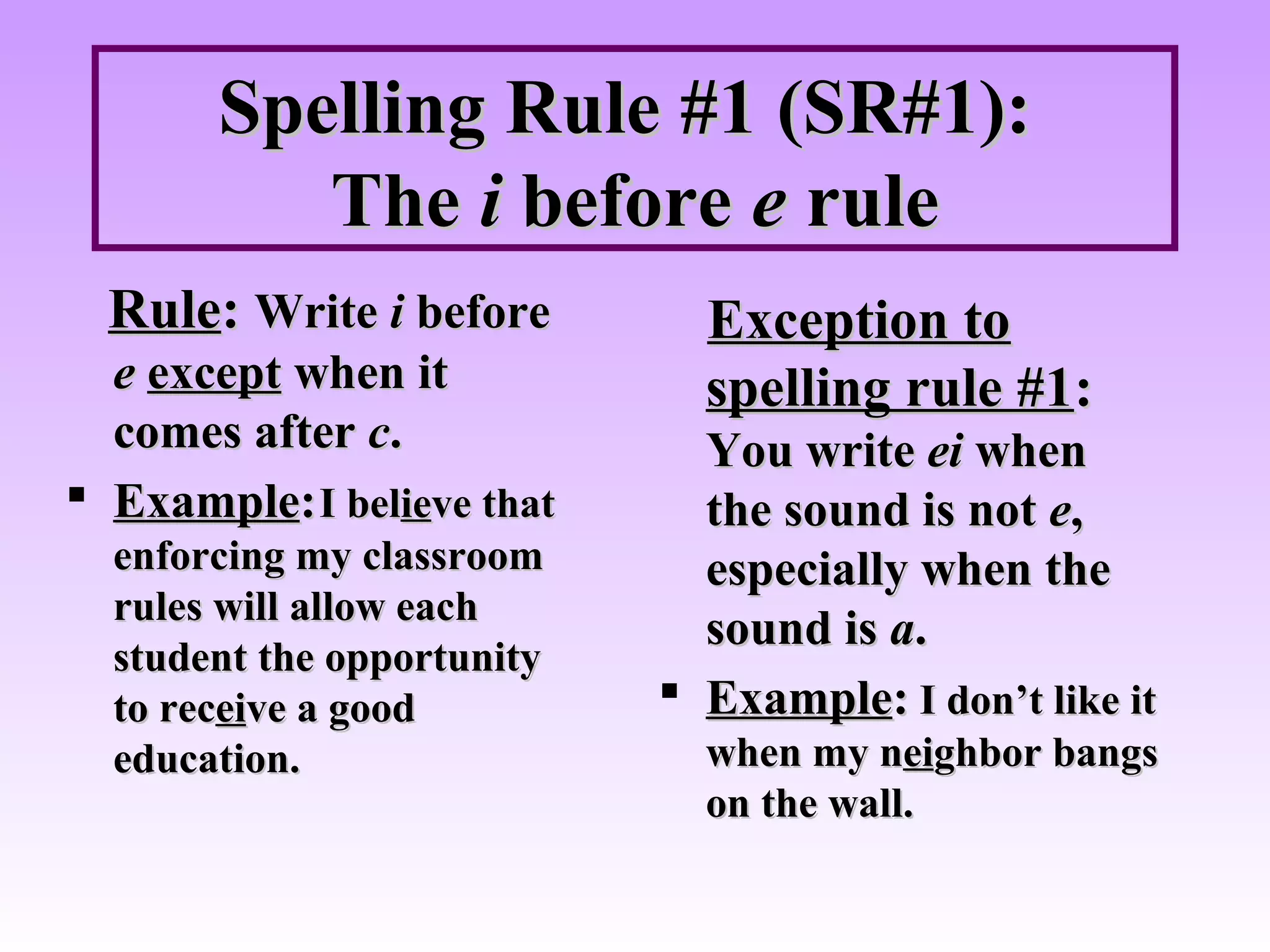 Spelling Rule #1 (SR#1):
The i before e rule

Rule: Write i before e except when it comes after c.

▪ Example: I believe that enforcing my classroom rules will allow each student the opportunity to receive a good education.

Exception to spelling rule #1: You write ei when the sound is not e, especially when the sound is a.

▪ Example: I don’t like it when my neighbor bangs on the wall.